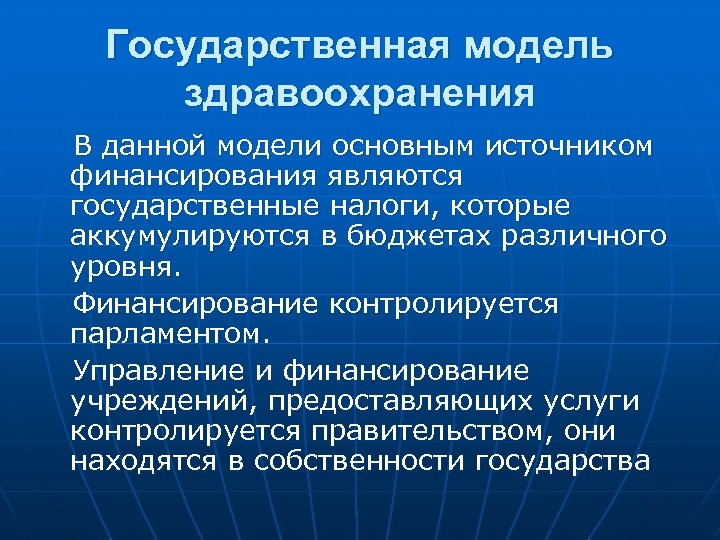 Государственная модель здравоохранения

В данной модели основным источником финансирования являются государственные налоги, которые аккумулируются в бюджетах различного уровня.

Финансирование контролируется парламентом.

Управление и финансирование учреждений, предоставляющих услуги контролируется правительством, они находятся в собственности государства